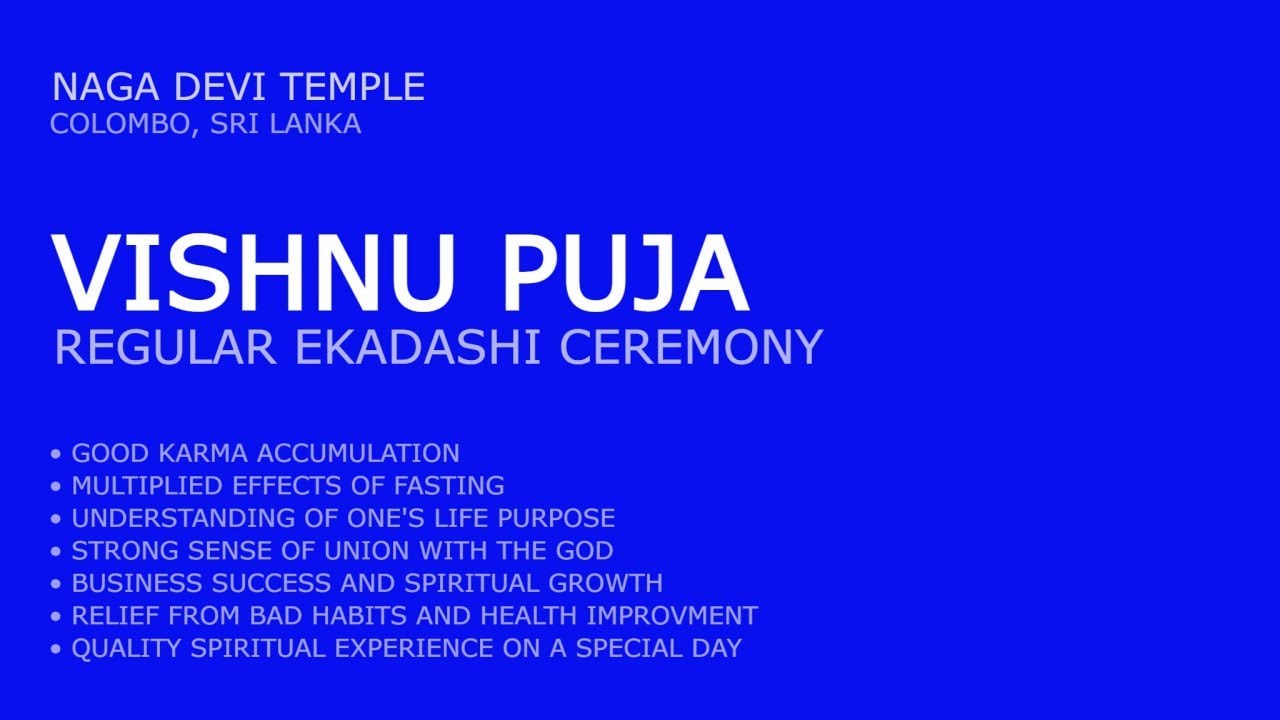 NAGA DEVI TEMPLE
COLOMBO, SRI LANKA

VISHNU PUJA
REGULAR EKADASHI CEREMONY

• GOOD KARMA ACCUMULATION
• MULTIPLIED EFFECTS OF FASTING
• UNDERSTANDING OF ONE'S LIFE PURPOSE
• STRONG SENSE OF UNION WITH THE GOD
• BUSINESS SUCCESS AND SPIRITUAL GROWTH
• RELIEF FROM BAD HABITS AND HEALTH IMPROVMENT
• QUALITY SPIRITUAL EXPERIENCE ON A SPECIAL DAY